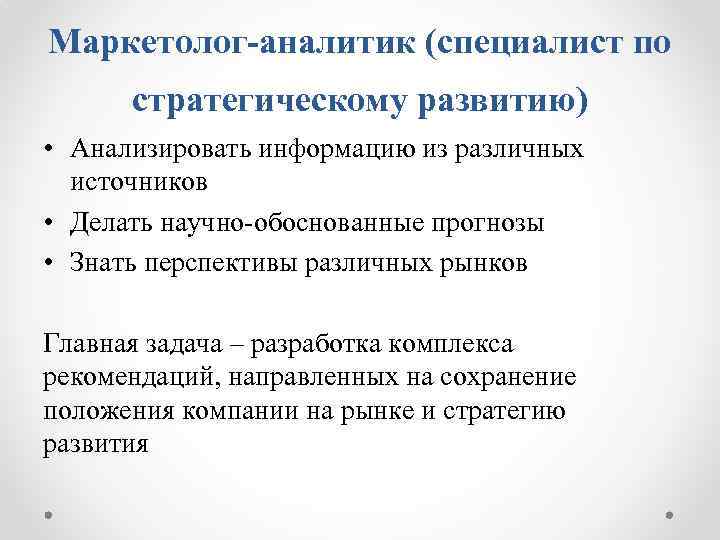 Маркетолог-аналитик (специалист по стратегическому развитию)

• Анализировать информацию из различных источников
• Делать научно-обоснованные прогнозы
• Знать перспективы различных рынков

Главная задача – разработка комплекса рекомендаций, направленных на сохранение положения компании на рынке и стратегию развития